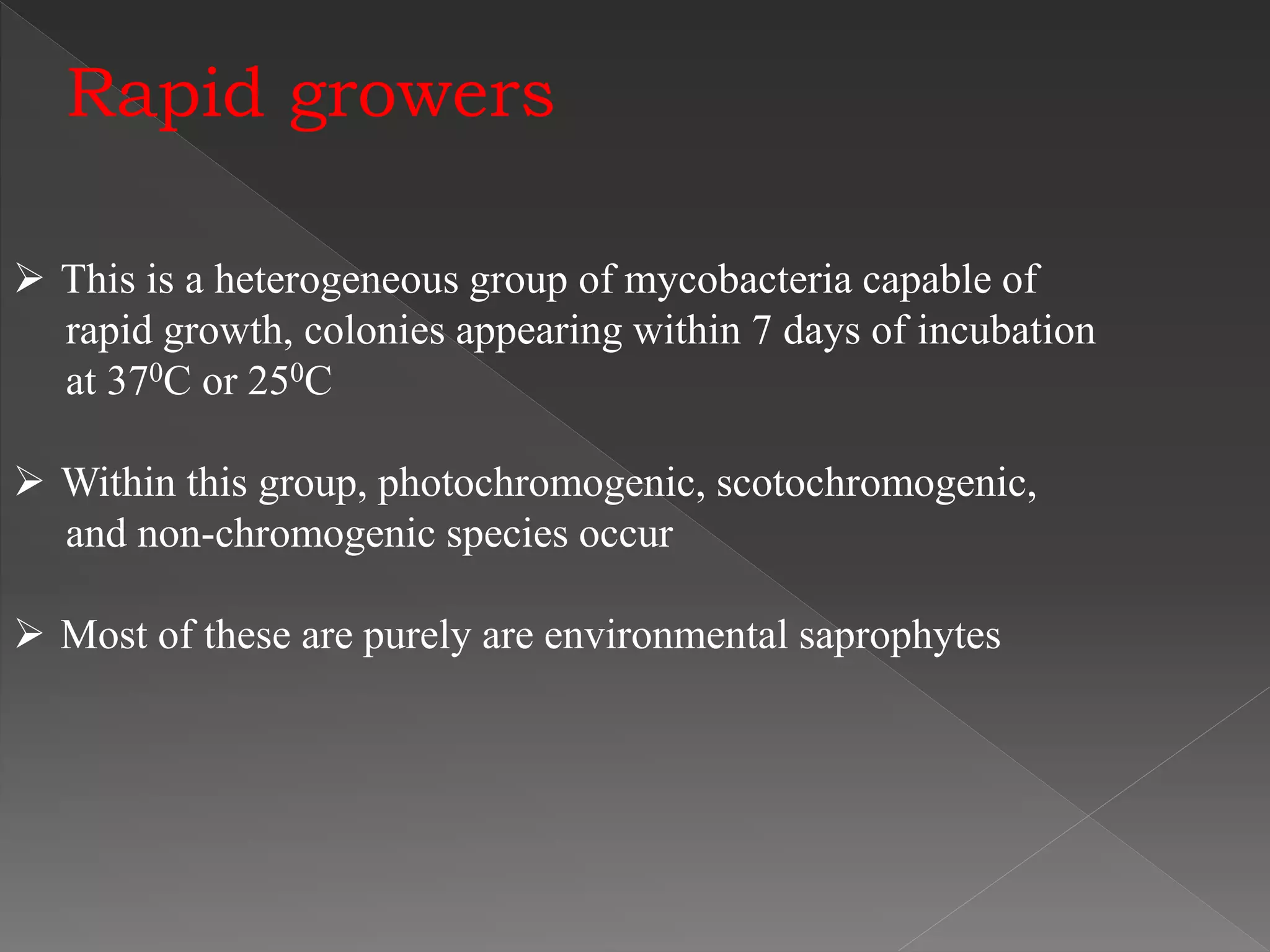 Rapid growers

➢ This is a heterogeneous group of mycobacteria capable of rapid growth, colonies appearing within 7 days of incubation at $37^0$C or $25^0$C

➢ Within this group, photochromogenic, scotochromogenic, and non-chromogenic species occur

➢ Most of these are purely are environmental saprophytes